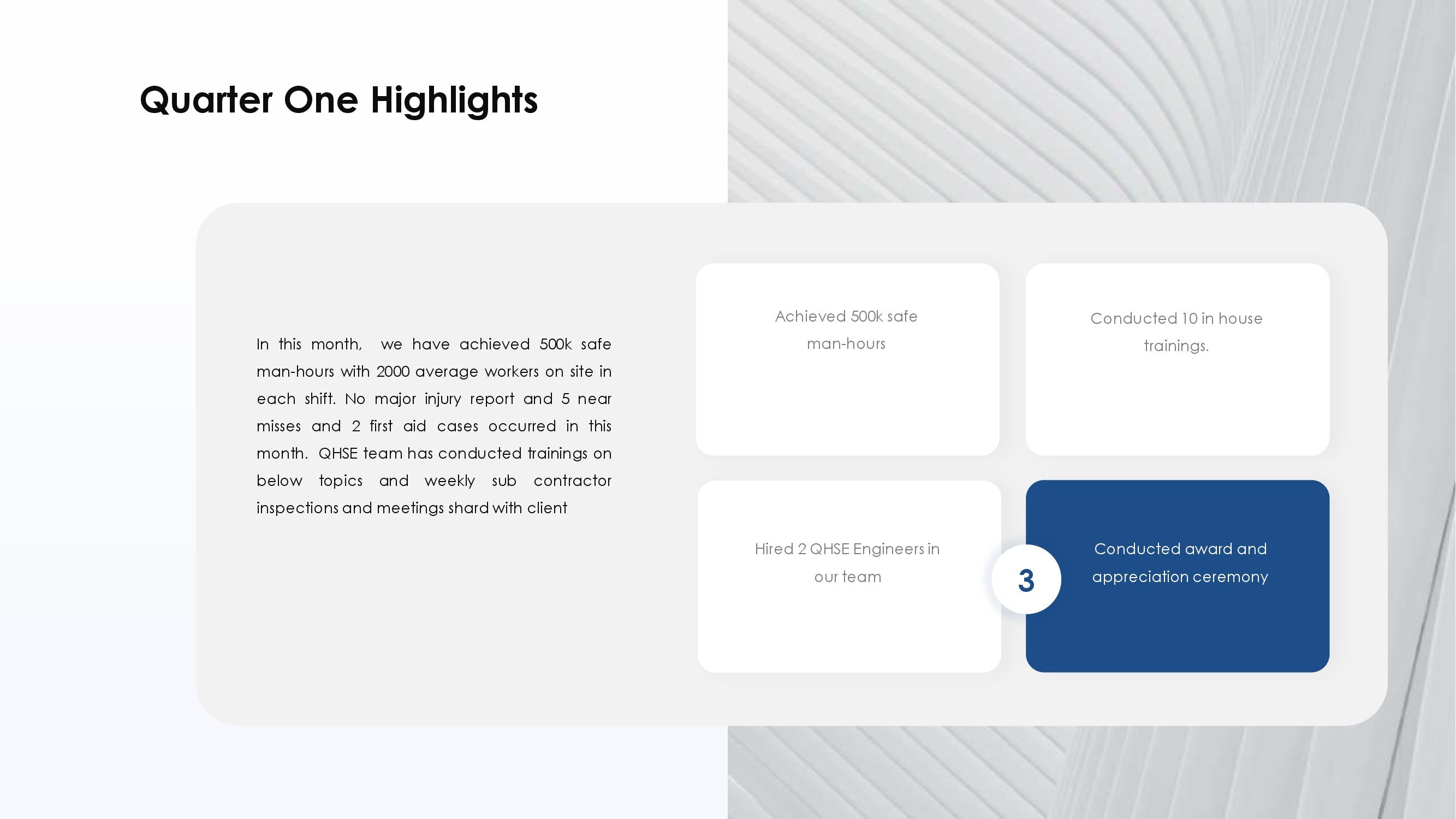 Quarter One Highlights

In this month, we have achieved 500k safe man-hours with 2000 average workers on site in each shift. No major injury report and 5 near misses and 2 first aid cases occurred in this month. QHSE team has conducted trainings on below topics and weekly sub contractor inspections and meetings shard with client

Achieved 500k safe man-hours

Conducted 10 in house trainings.

Hired 2 QHSE Engineers in our team

3

Conducted award and appreciation ceremony